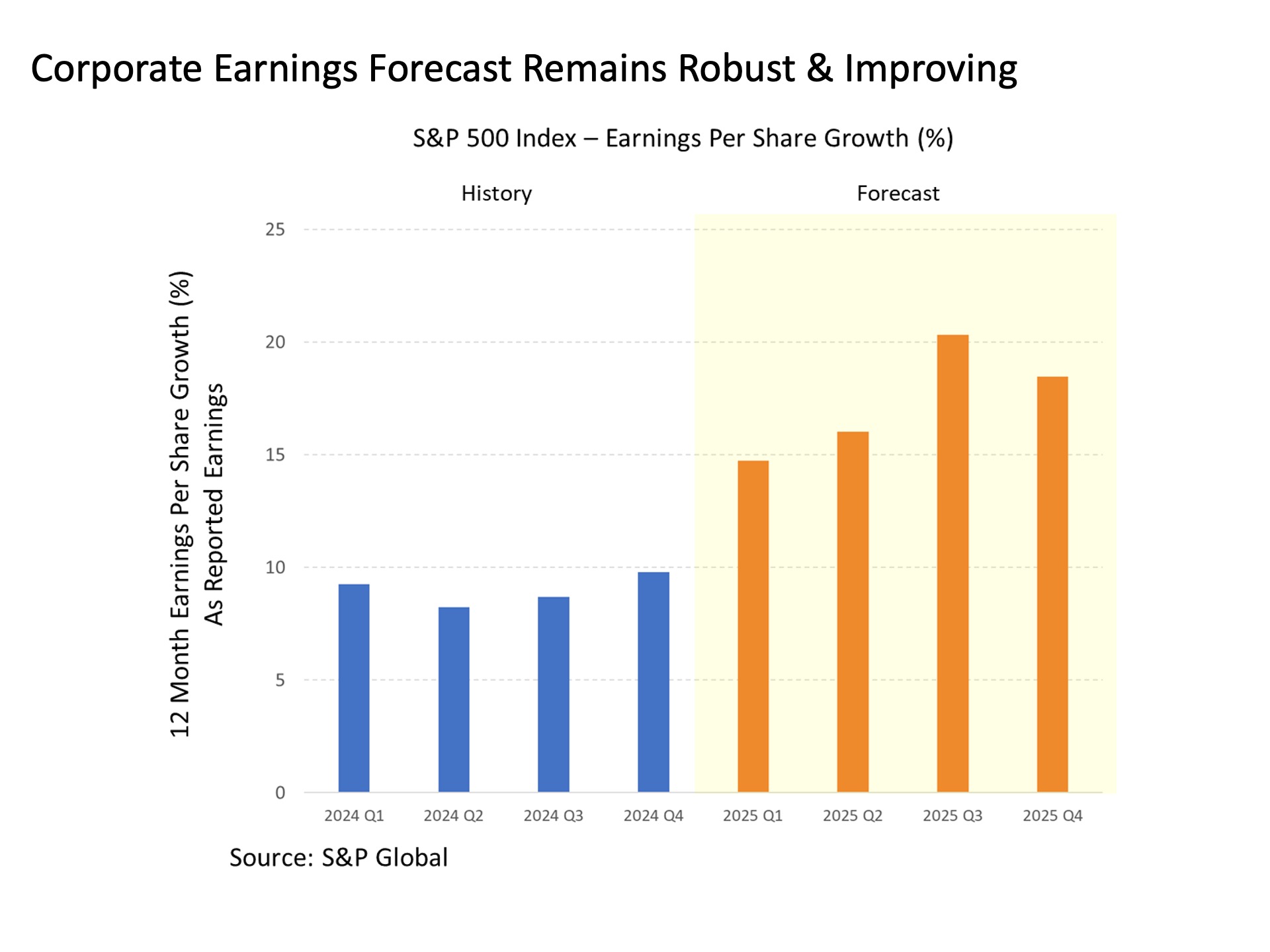 Corporate Earnings Forecast Remains Robust & Improving

S&P 500 Index – Earnings Per Share Growth (%)

History

Forecast

12 Month Earnings Per Share Growth (%)
As Reported Earnings

25
20
15
10
5
0

2024 Q1
2024 Q2
2024 Q3
2024 Q4
2025 Q1
2025 Q2
2025 Q3
2025 Q4

Source: S&P Global